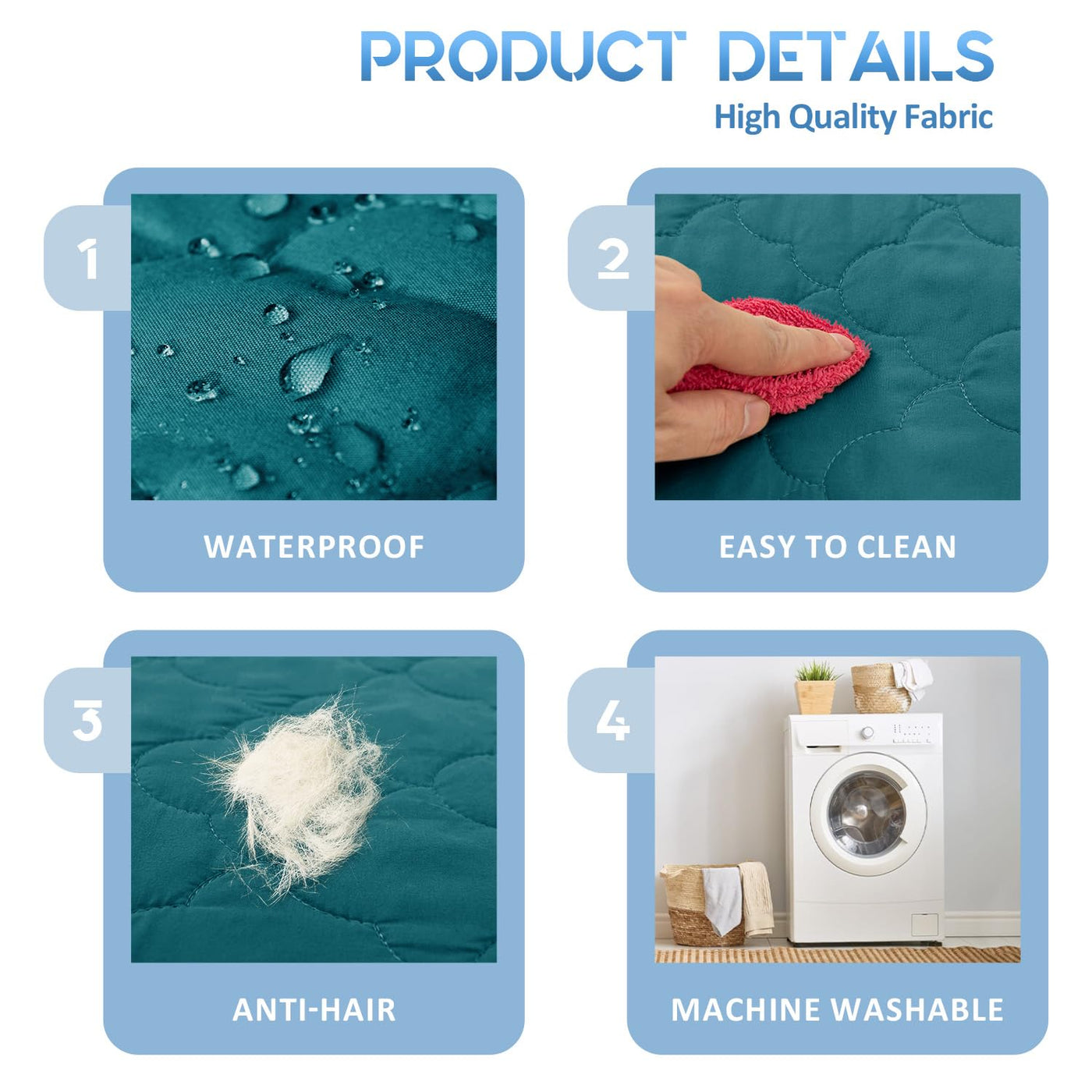 PRODUCT DETAILS
High Quality Fabric

1
WATERPROOF

2
EASY TO CLEAN

3
ANTI-HAIR

4
MACHINE WASHABLE